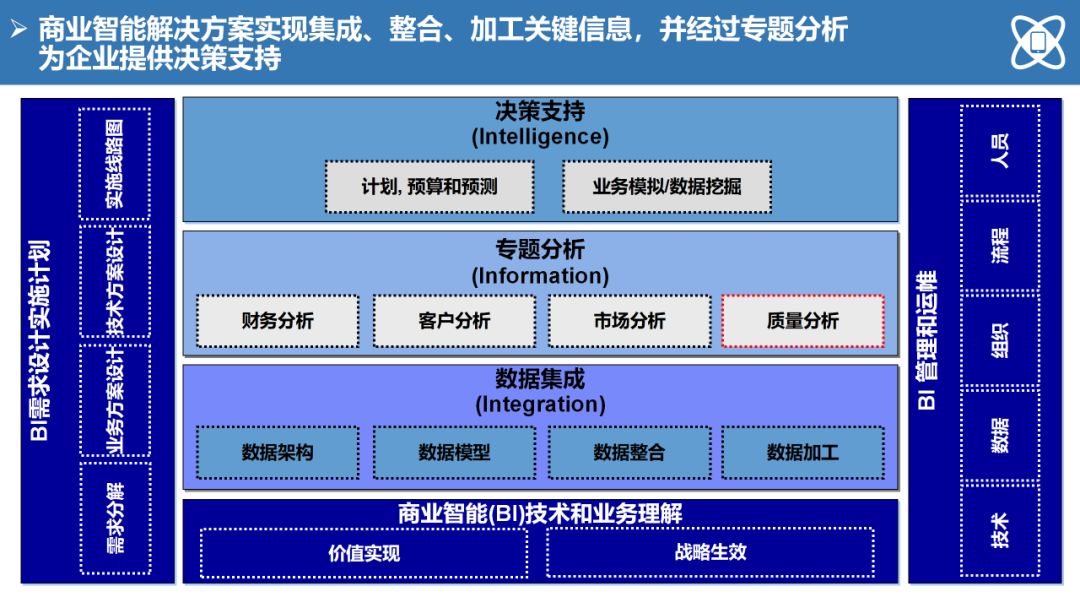 ➢ 商业智能解决方案实现集成、整合、加工关键信息，并经过专题分析为企业提供决策支持

BI需求设计实施计划

实施线路图

技术方案设计

业务方案设计

需求分解

决策支持
(Intelligence)

计划, 预算和预测

业务模拟/数据挖掘

专题分析
(Information)

财务分析

客户分析

市场分析

质量分析

数据集成
(Integration)

数据架构

数据模型

数据整合

数据加工

商业智能(BI)技术和业务理解

价值实现

战略生效

BI 管理和运维

人员

流程

组织

数据

技术